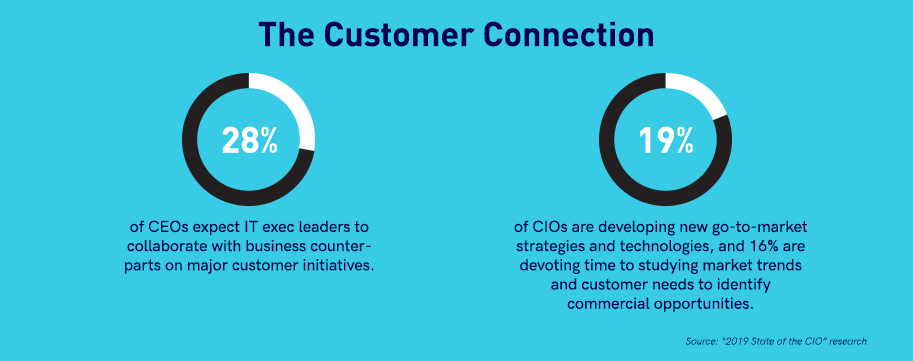 The Customer Connection

28%

of CEOs expect IT exec leaders to collaborate with business counterparts on major customer initiatives.

19%

of CIOs are developing new go-to-market strategies and technologies, and 16% are devoting time to studying market trends and customer needs to identify commercial opportunities.

Source: "2019 State of the CIO" research